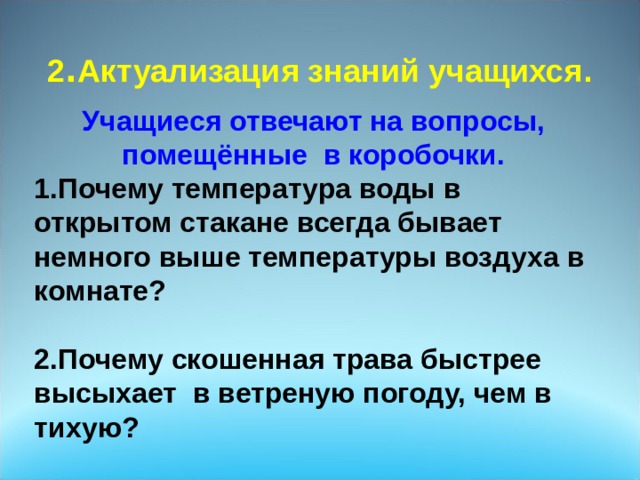 2.Актуализация знаний учащихся.

Учащиеся отвечают на вопросы, помещённые в коробочки.

1.Почему температура воды в открытом стакане всегда бывает немного выше температуры воздуха в комнате?

2.Почему скошенная трава быстрее высыхает в ветреную погоду, чем в тихую?